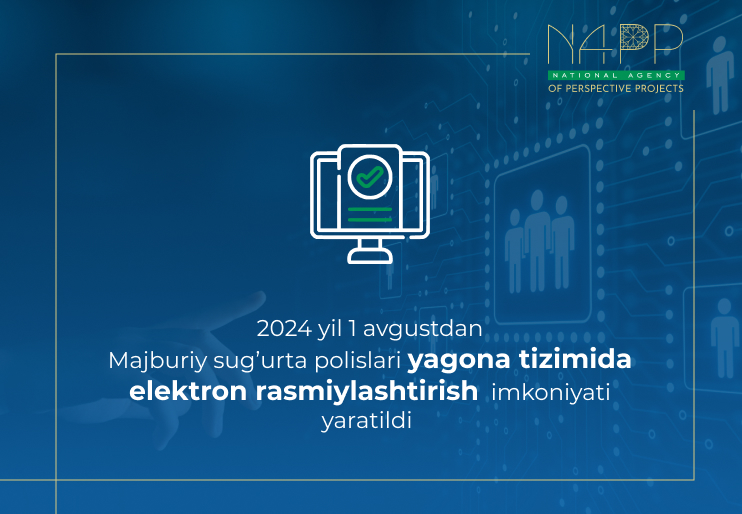 NAPP
NATIONAL AGENCY
OF PERSPECTIVE PROJECTS

2024 yil 1 avgustdan
Majburiy sug'urta polislari yagona tizimida elektron rasmiylashtirish imkoniyati yaratildi